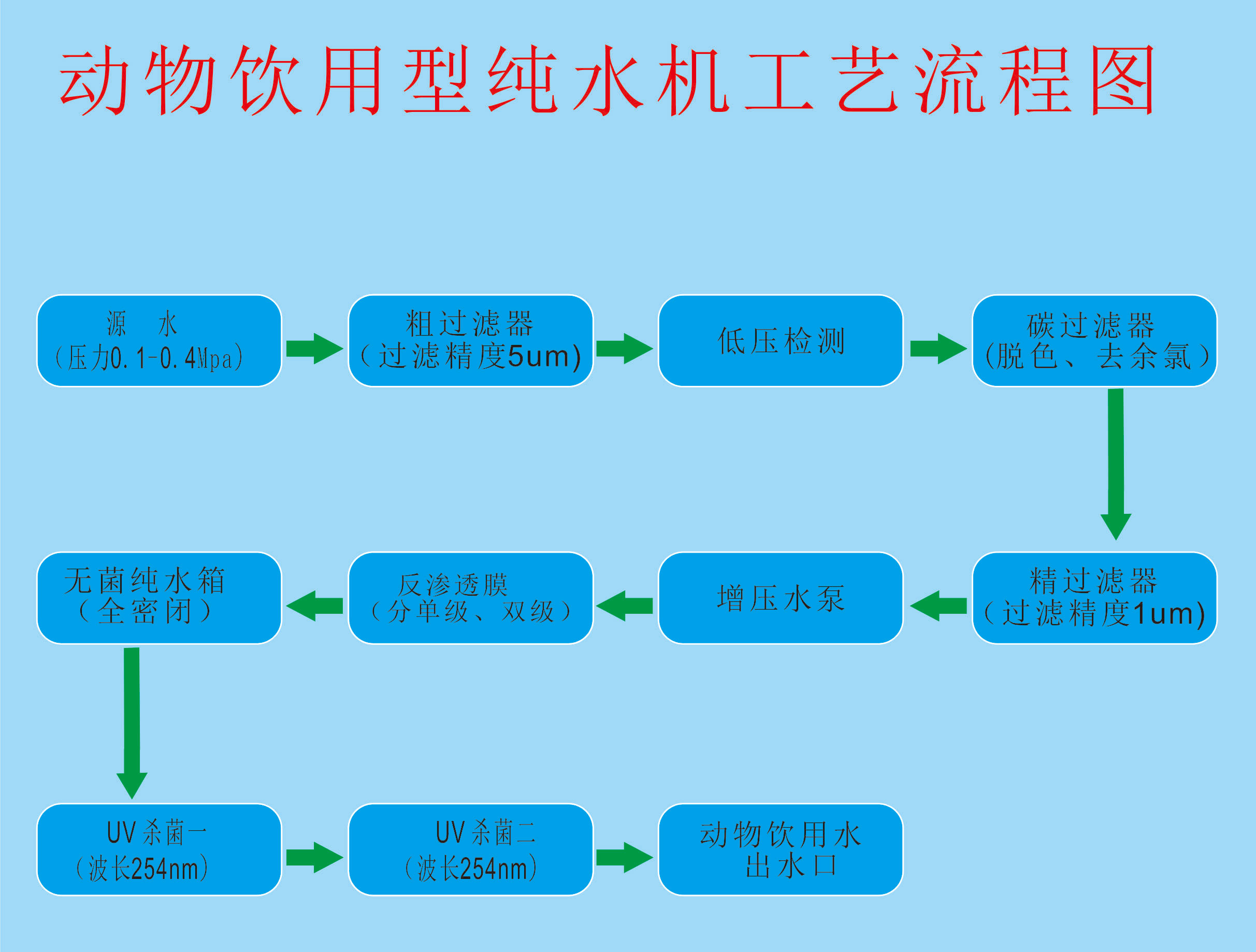 动物饮用型纯水机工艺流程图

源 水
(压力0.1-0.4Mpa)

粗过滤器
(过滤精度5um)

低压检测

碳过滤器
(脱色、去余氯)

精过滤器
(过滤精度1um)

增压水泵

反渗透膜
(分单级、双级)

无菌纯水箱
(全密闭)

UV杀菌一
(波长254nm)

UV杀菌二
(波长254nm)

动物饮用水
出水口